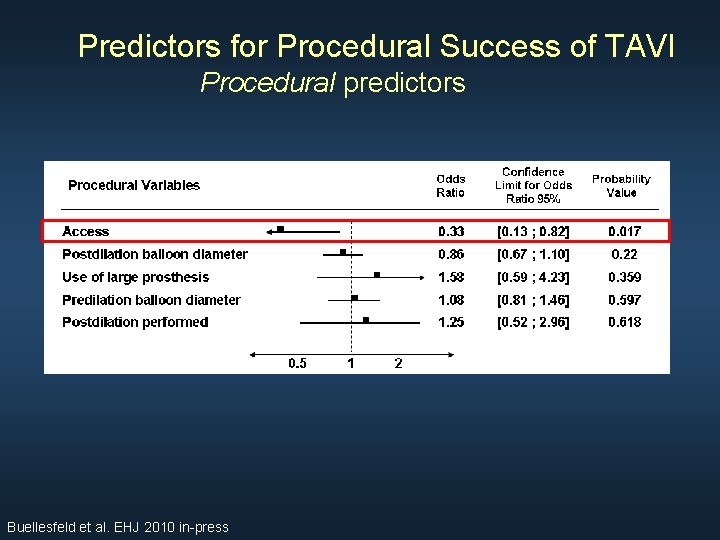 Predictors for Procedural Success of TAVI
Procedural predictors

| Procedural Variables | Odds Ratio | Confidence Limit for Odds Ratio 95% | Probability Value |
|---|---|---|---|
| Access | 0.33 | [0.13 ; 0.82] | 0.017 |
| Postdilation balloon diameter | 0.86 | [0.67 ; 1.10] | 0.22 |
| Use of large prosthesis | 1.58 | [0.59 ; 4.23] | 0.359 |
| Predilation balloon diameter | 1.08 | [0.81 ; 1.46] | 0.597 |
| Postdilation performed | 1.25 | [0.52 ; 2.96] | 0.618 |

0.5 1 2

Buellesfeld et al. EHJ 2010 in-press